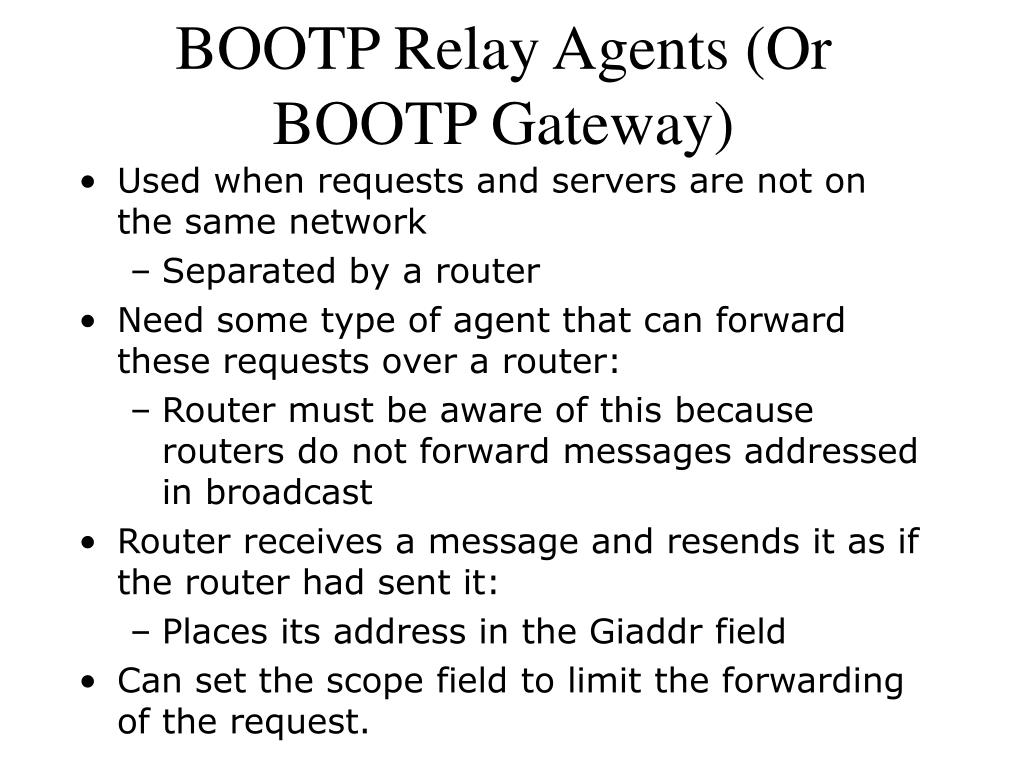 BOOTP Relay Agents (Or BOOTP Gateway)

• Used when requests and servers are not on the same network
– Separated by a router
• Need some type of agent that can forward these requests over a router:
– Router must be aware of this because routers do not forward messages addressed in broadcast
• Router receives a message and resends it as if the router had sent it:
– Places its address in the Giaddr field
• Can set the scope field to limit the forwarding of the request.